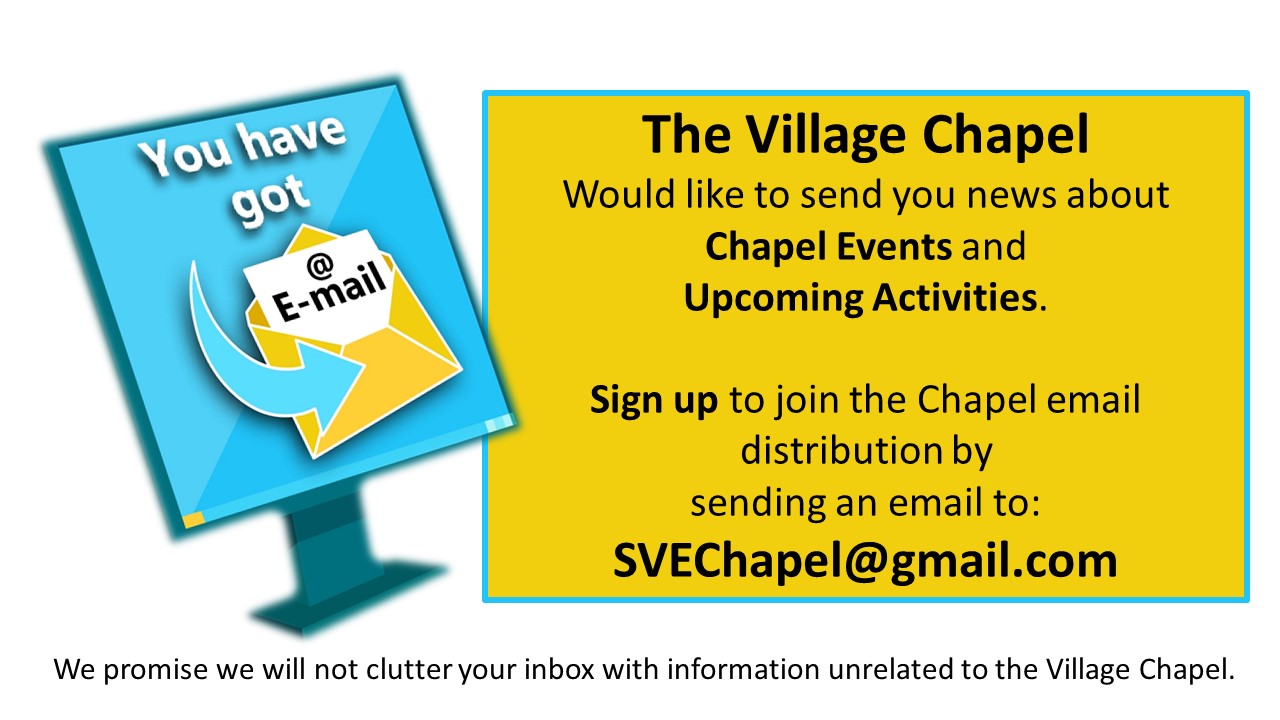 You have got

@
E-mail

The Village Chapel
Would like to send you news about
Chapel Events and
Upcoming Activities.

Sign up to join the Chapel email distribution by sending an email to:
SVEChapel@gmail.com

We promise we will not clutter your inbox with information unrelated to the Village Chapel.